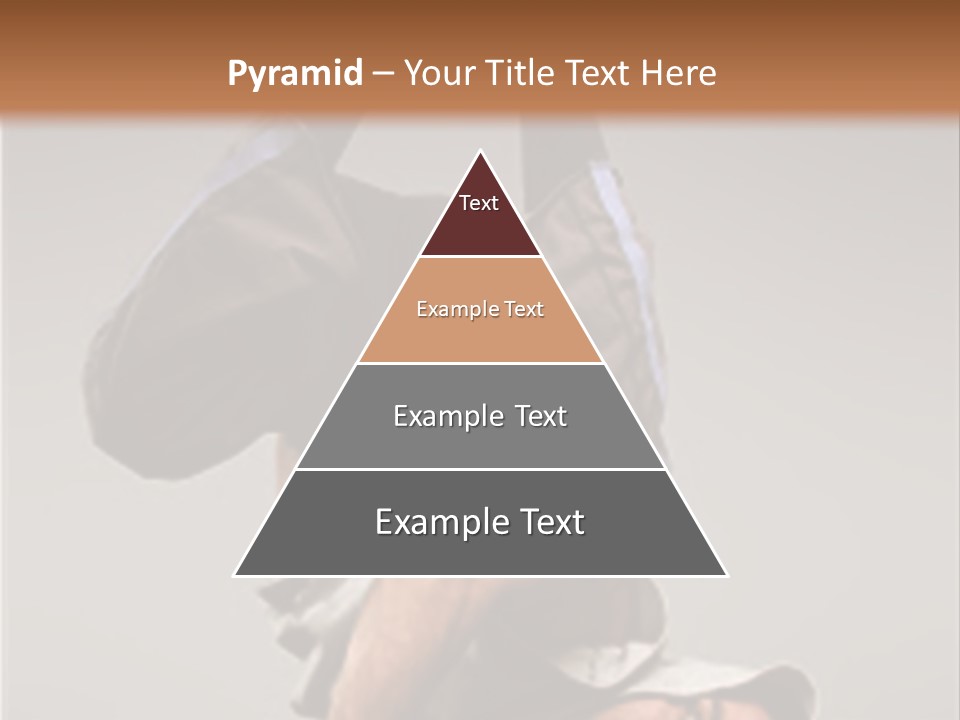 Pyramid – Your Title Text Here

Text

Example Text

Example Text

Example Text